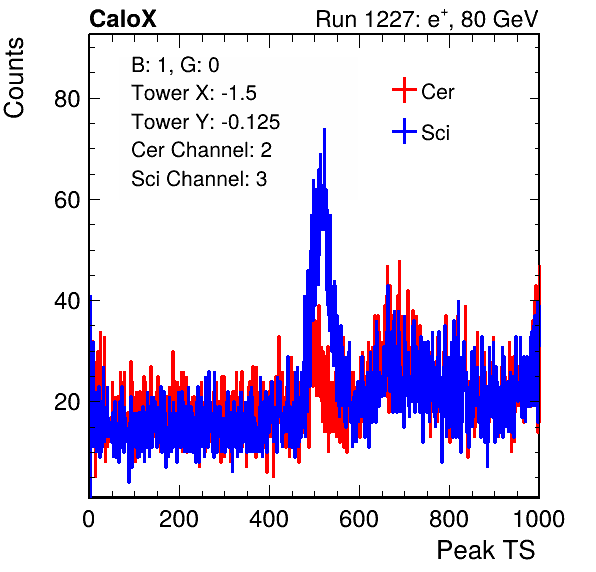 CaloX

Run 1227: $e^{+}$, 80 GeV

Counts

B: 1, G: 0
Tower X: -1.5
Tower Y: -0.125
Cer Channel: 2
Sci Channel: 3

Cer
Sci

80
60
40
20

0
200
400
600
800
1000

Peak TS